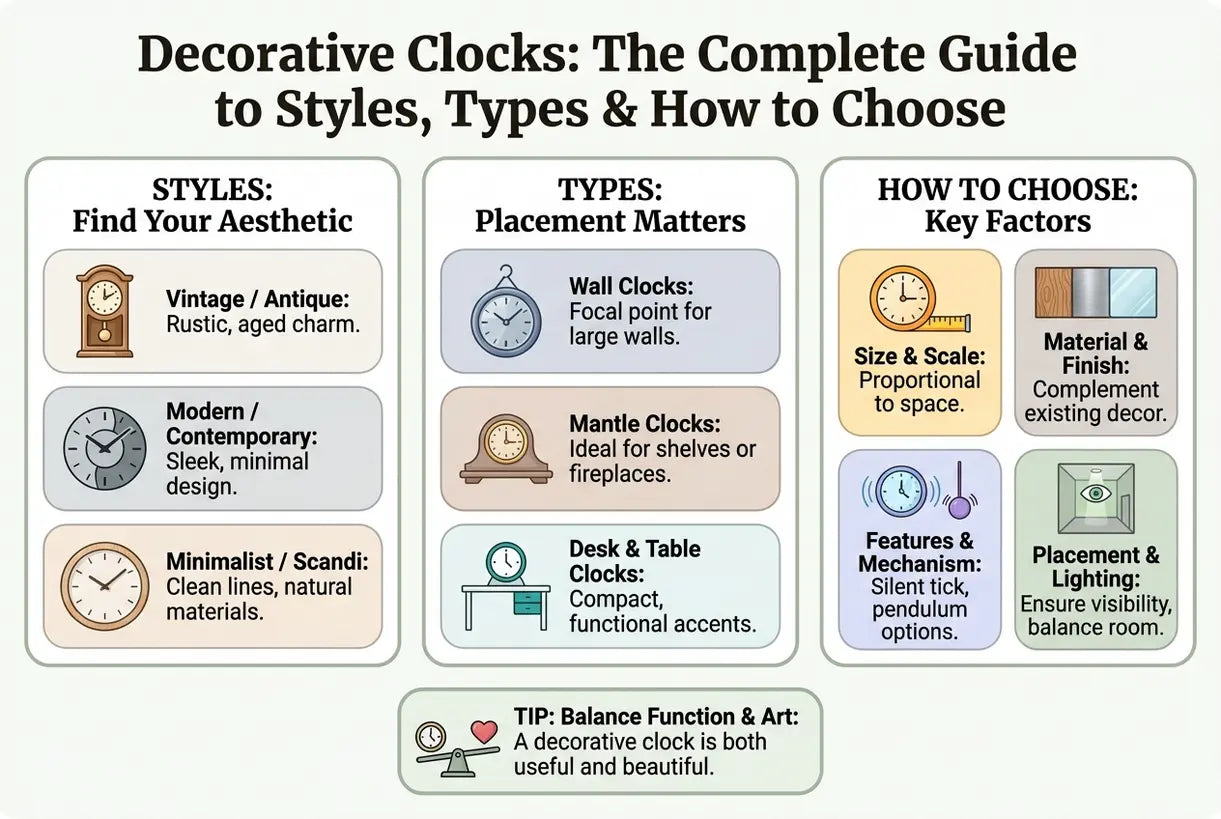 Decorative Clocks: The Complete Guide to Styles, Types & How to Choose

STYLES:
Find Your Aesthetic

Vintage / Antique: Rustic, aged charm.

Modern / Contemporary: Sleek, minimal design.

Minimalist / Scandi: Clean lines, natural materials.

TYPES:
Placement Matters

Wall Clocks: Focal point for large walls.

Mantle Clocks: Ideal for shelves or fireplaces.

Desk & Table Clocks: Compact, functional accents.

HOW TO CHOOSE:
Key Factors

Size & Scale: Proportional to space.

Material & Finish: Complement existing decor.

Features & Mechanism: Silent tick, pendulum options.

Placement & Lighting: Ensure visibility, balance room.

TIP: Balance Function & Art: A decorative clock is both useful and beautiful.